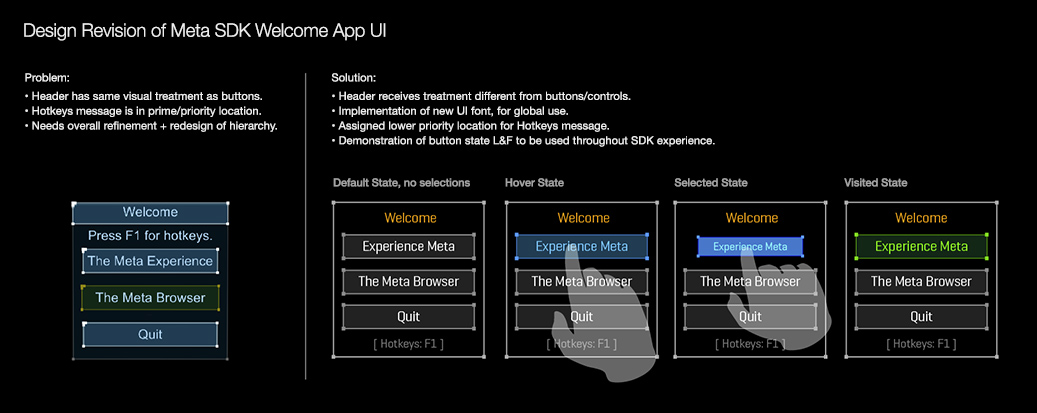 Design Revision of Meta SDK Welcome App UI

Problem:
• Header has same visual treatment as buttons.
• Hotkeys message is in prime/priority location.
• Needs overall refinement + redesign of hierarchy.

Welcome
Press F1 for hotkeys.
The Meta Experience
The Meta Browser
Quit

Solution:
• Header receives treatment different from buttons/controls.
• Implementation of new UI font, for global use.
• Assigned lower priority location for Hotkeys message.
• Demonstration of button state L&F to be used throughout SDK experience.

Default State, no selections
Welcome
Experience Meta
The Meta Browser
Quit
[ Hotkeys: F1 ]

Hover State
Welcome
Experience Meta
The Meta Browser
Quit
[ Hotkeys: F1 ]

Selected State
Welcome
Experience Meta
The Meta Browser
Quit
[ Hotkeys: F1 ]

Visited State
Welcome
Experience Meta
The Meta Browser
Quit
[ Hotkeys: F1 ]